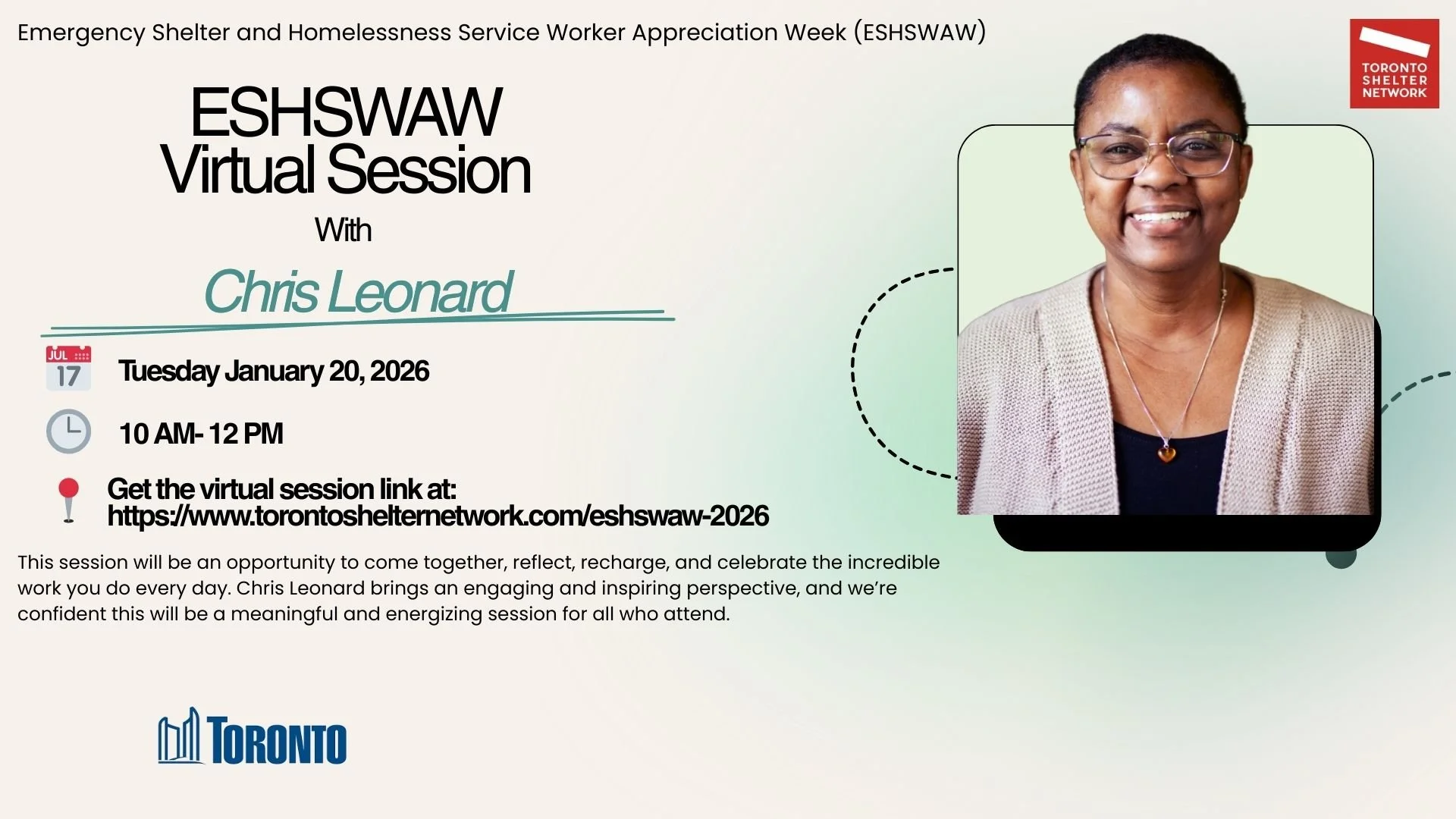 Emergency Shelter and Homelessness Service Worker Appreciation Week (ESHSWAW)

TORONTO SHELTER NETWORK

ESHSWAW Virtual Session

With

Chris Leonard

JUL 17

Tuesday January 20, 2026

10 AM- 12 PM

Get the virtual session link at: https://www.torontoshelternetwork.com/eshswaw-2026

This session will be an opportunity to come together, reflect, recharge, and celebrate the incredible work you do every day. Chris Leonard brings an engaging and inspiring perspective, and we're confident this will be a meaningful and energizing session for all who attend.

TORONTO